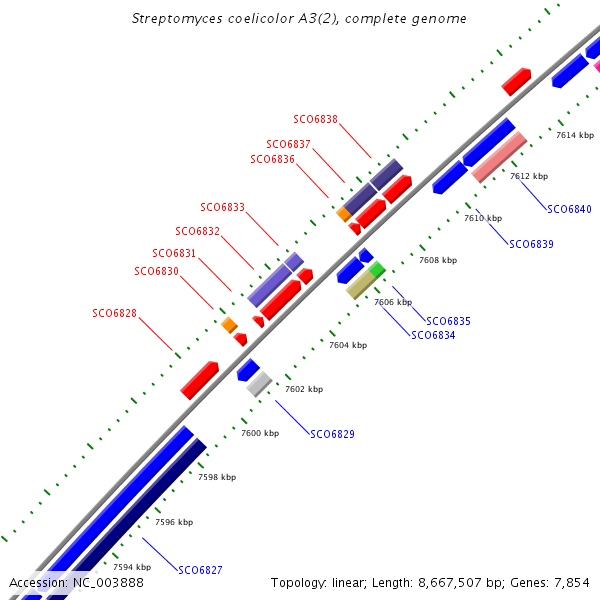 Streptomyces coelicolor A3(2), complete genome

SCO6838
SCO6837
SCO6836
SCO6833
SCO6832
SCO6831
SCO6830
SCO6828

7614 kbp
7612 kbp
SCO6840
7610 kbp
SCO6839
7608 kbp
7606 kbp
SCO6835
SCO6834
7604 kbp
7602 kbp
SCO6829
7600 kbp
7598 kbp
7596 kbp
7594 kbp
SCO6827

Accession: NC_003888

Topology: linear; Length: 8,667,507 bp; Genes: 7,854